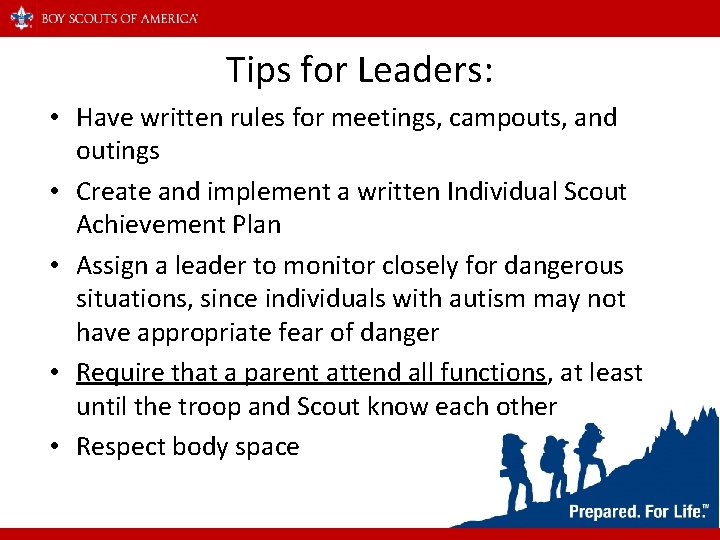 BOY SCOUTS OF AMERICA

Tips for Leaders:

• Have written rules for meetings, campouts, and outings
• Create and implement a written Individual Scout Achievement Plan
• Assign a leader to monitor closely for dangerous situations, since individuals with autism may not have appropriate fear of danger
• Require that a parent attend all functions, at least until the troop and Scout know each other
• Respect body space

Prepared. For Life.™